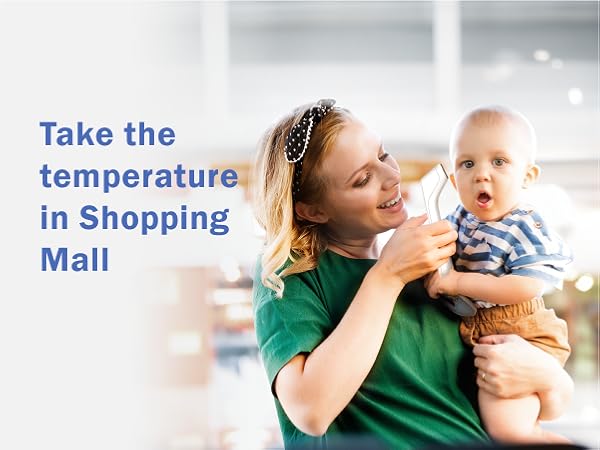 Take the temperature in Shopping Mall